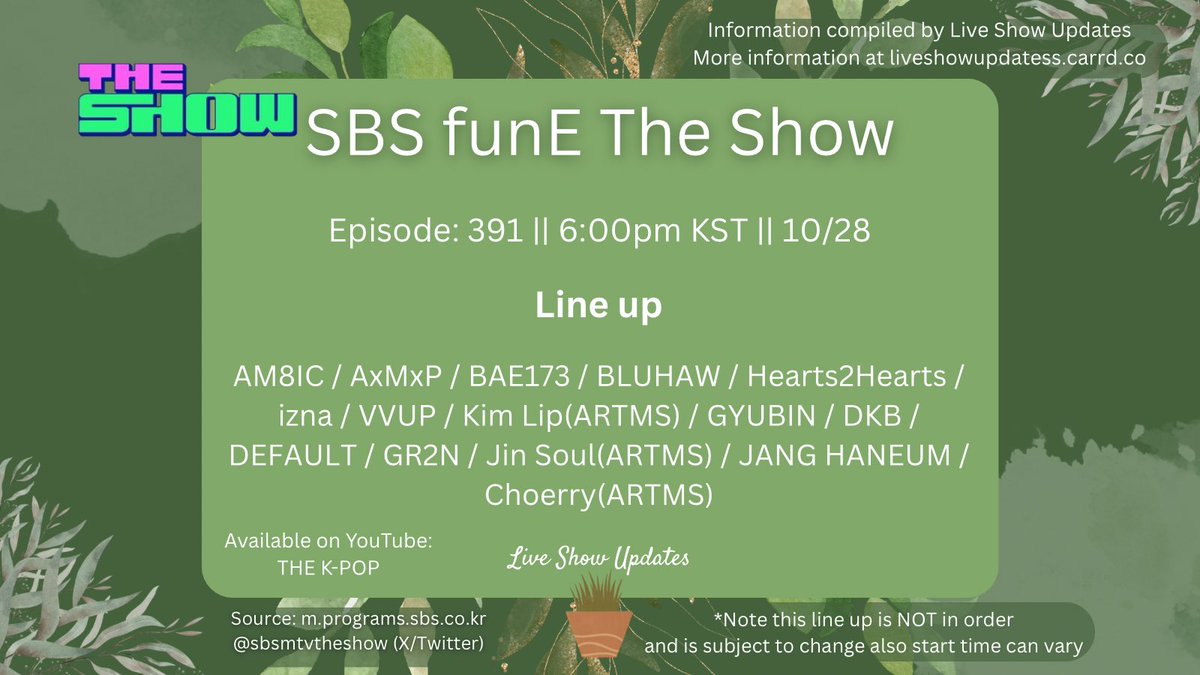 Information compiled by Live Show Updates
More information at liveshowupdatess.carrd.co

THE SHOW

SBS funE The Show

Episode: 391 || 6:00pm KST || 10/28

Line up

AM8IC / AxMxP / BAE173 / BLUHAW / Hearts2Hearts / izna / VVUP / Kim Lip(ARTMS) / GYUBIN / DKB / DEFAULT / GR2N / Jin Soul(ARTMS) / JANG HANEUM / Choerry(ARTMS)

Available on YouTube:
THE K-POP

Live Show Updates

Source: m.programs.sbs.co.kr
@sbsmtvtheshow (X/Twitter)

*Note this line up is NOT in order
and is subject to change also start time can vary